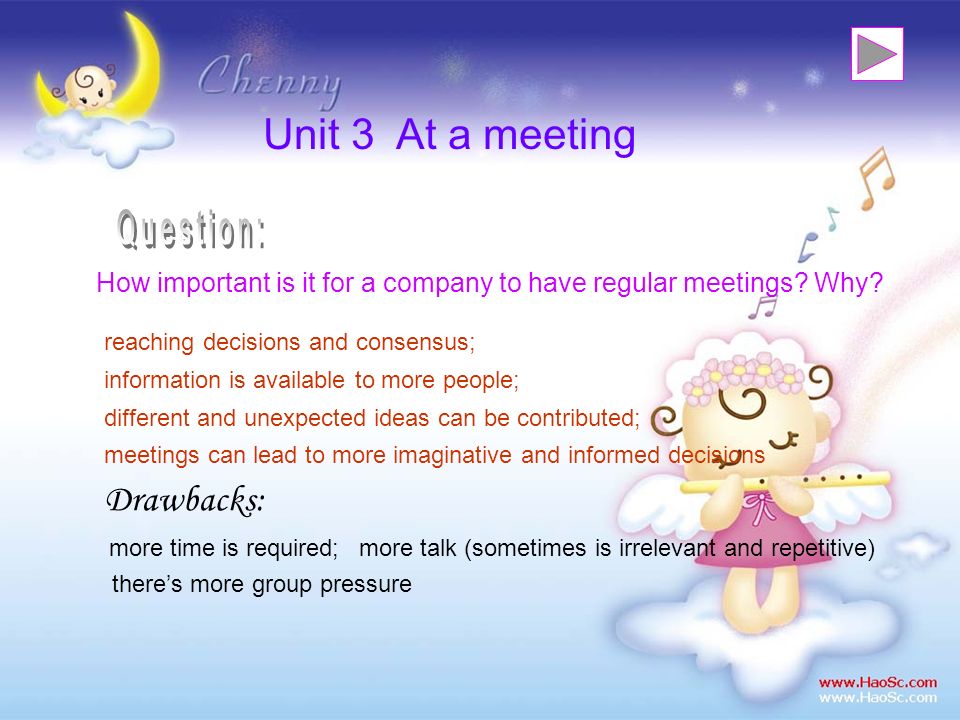 Chenny

Unit 3 At a meeting

Question:

How important is it for a company to have regular meetings? Why?

reaching decisions and consensus;
information is available to more people;
different and unexpected ideas can be contributed;
meetings can lead to more imaginative and informed decisions

Drawbacks:

more time is required; more talk (sometimes is irrelevant and repetitive)
there's more group pressure

www.HaoSc.com
www.HaoSc.com